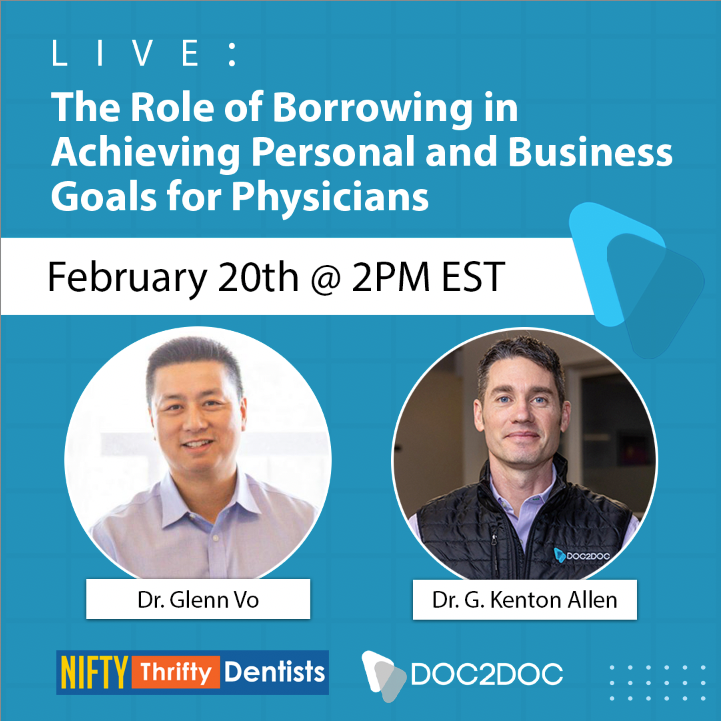 LIVE:

The Role of Borrowing in Achieving Personal and Business Goals for Physicians

February 20th @ 2PM EST

DOC2DOC

Dr. Glenn Vo

Dr. G. Kenton Allen

NIFTY Thrifty Dentists

DOC2DOC